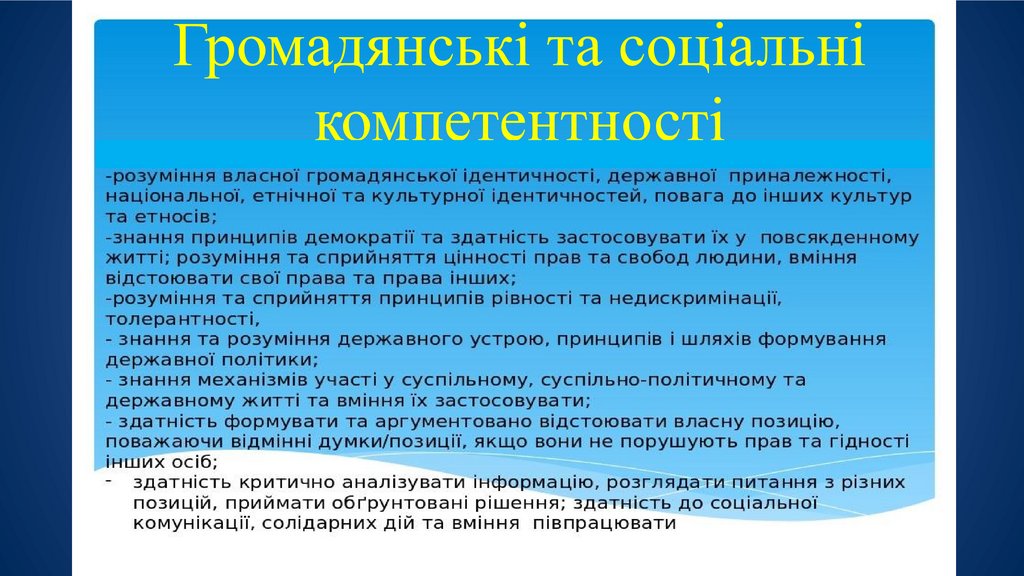 Громадянські та соціальні компетентності

-розуміння власної громадянської ідентичності, державної приналежності, національної, етнічної та культурної ідентичностей, повага до інших культур та етносів;
-знання принципів демократії та здатність застосовувати їх у повсякденному житті; розуміння та сприйняття цінності прав та свобод людини, вміння відстоювати свої права та права інших;
-розуміння та сприйняття принципів рівності та недискримінації, толерантності,
- знання та розуміння державного устрою, принципів і шляхів формування державної політики;
- знання механізмів участі у суспільному, суспільно-політичному та державному житті та вміння їх застосовувати;
- здатність формувати та аргументовано відстоювати власну позицію, поважаючи відмінні думки/позиції, якщо вони не порушують прав та гідності інших осіб;
- здатність критично аналізувати інформацію, розглядати питання з різних позицій, приймати обґрунтовані рішення; здатність до соціальної комунікації, солідарних дій та вміння півпрацювати